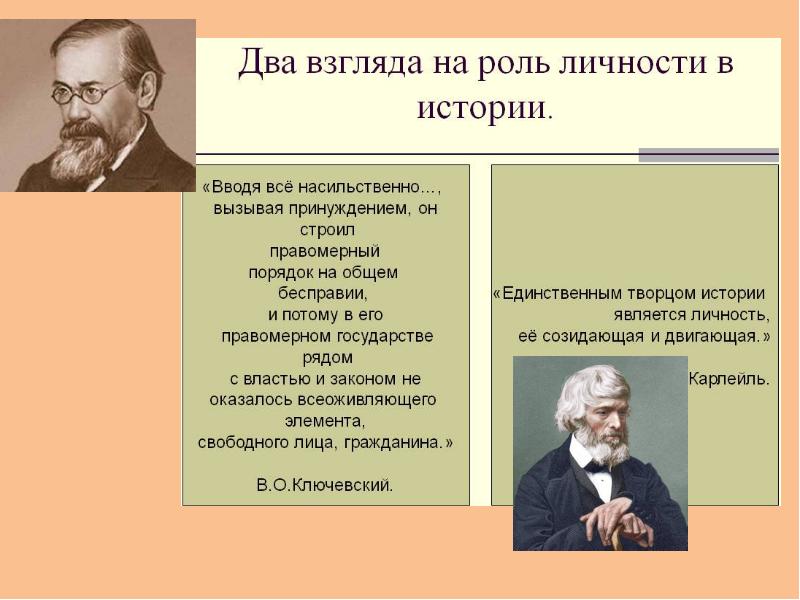 Два взгляда на роль личности в истории.

«Вводя всё насильственно..., вызывая принуждением, он строил правомерный порядок на общем бесправии, и потому в его правомерном государстве рядом с властью и законом не оказалось всеоживляющего элемента, свободного лица, гражданина.»

В.О.Ключевский.

«Единственным творцом истории является личность, её созидающая и двигающая.»

Карлейль.